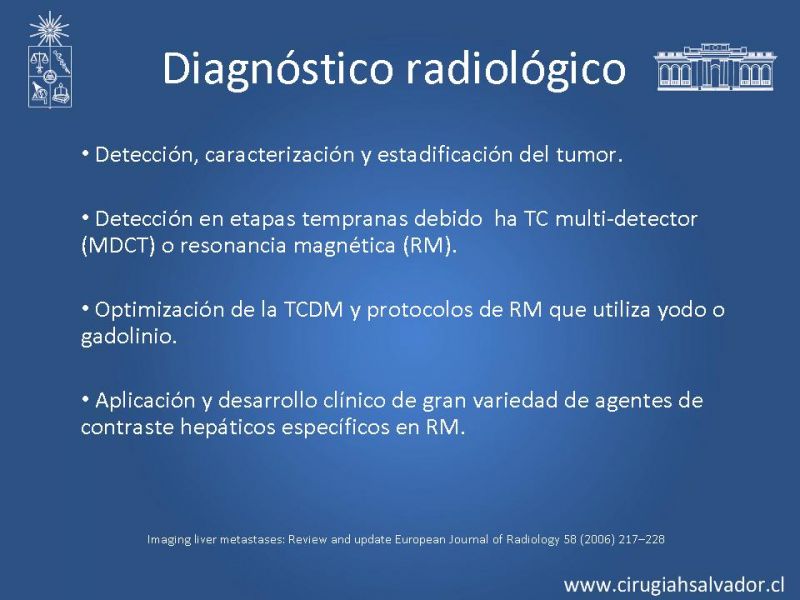 Diagnóstico radiológico

• Detección, caracterización y estadificación del tumor.

• Detección en etapas tempranas debido ha TC multi-detector (MDCT) o resonancia magnética (RM).

• Optimización de la TCDM y protocolos de RM que utiliza yodo o gadolinio.

• Aplicación y desarrollo clínico de gran variedad de agentes de contraste hepáticos específicos en RM.

Imaging liver metastases: Review and update European Journal of Radiology 58 (2006) 217–228

www.cirugiahsalvador.cl